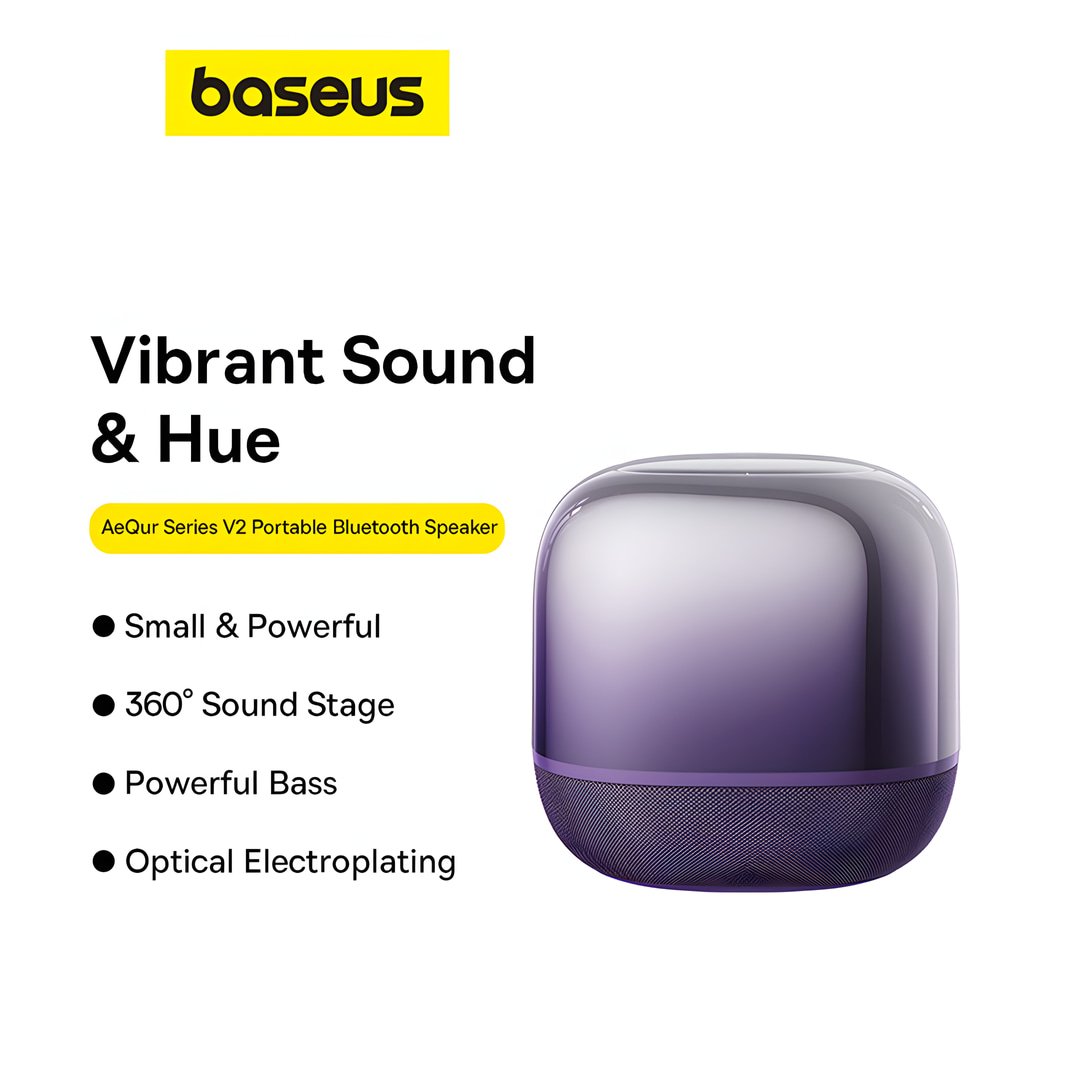 baseus

Vibrant Sound & Hue

AeQur Series V2 Portable Bluetooth Speaker

● Small & Powerful

● 360° Sound Stage

● Powerful Bass

● Optical Electroplating